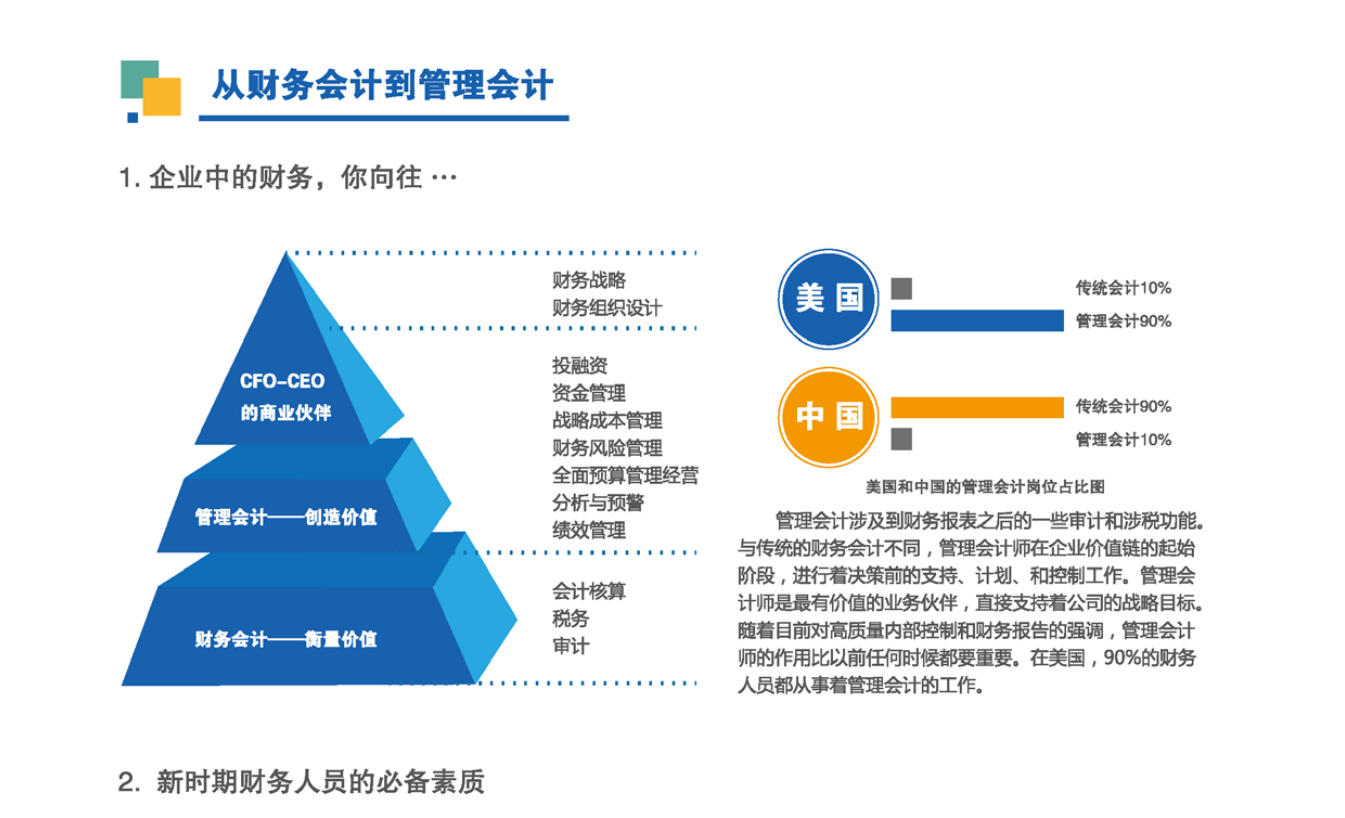 从财务会计到管理会计

1. 企业中的财务，你向往 …

CFO-CEO
的商业伙伴

管理会计——创造价值

财务会计——衡量价值

财务战略
财务组织设计

投融资
资金管理
战略成本管理
财务风险管理
全面预算管理经营
分析与预警
绩效管理

会计核算
税务
审计

美国
传统会计10%
管理会计90%

中国
传统会计90%
管理会计10%

美国和中国的管理会计岗位占比图

管理会计涉及到财务报表之后的一些审计和涉税功能。与传统的财务会计不同，管理会计师在企业价值链的起始阶段，进行着决策前的支持、计划、和控制工作。管理会计师是最有价值的业务伙伴，直接支持着公司的战略目标。随着目前对高质量内部控制和财务报告的强调，管理会计师的作用比以前任何时候都要重要。在美国，90%的财务人员都从事着管理会计的工作。

2. 新时期财务人员的必备素质